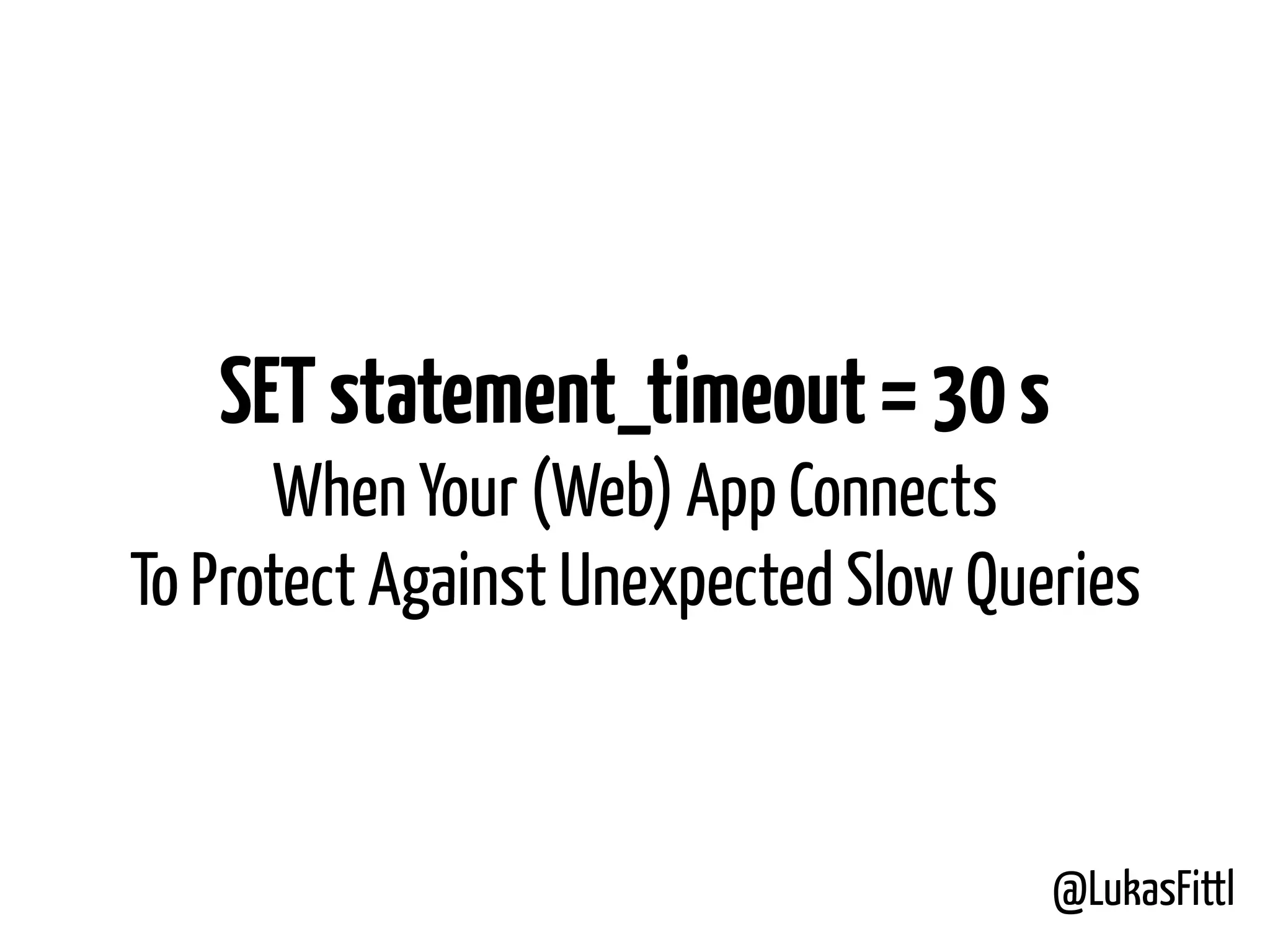 SET statement_timeout = 30 s
When Your (Web) App Connects
To Protect Against Unexpected Slow Queries

@LukasFittl